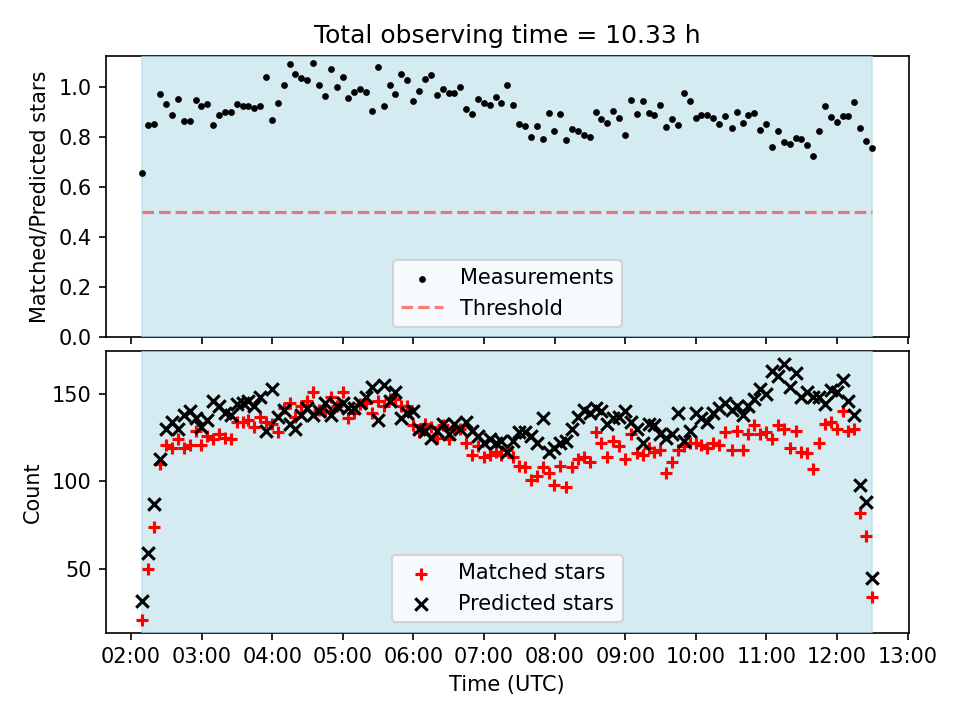 Total observing time = 10.33 h

Matched/Predicted stars

1.0
0.8
0.6
0.4
0.2
0.0

Measurements
Threshold

Count

150
100
50

Matched stars
Predicted stars

02:00 03:00 04:00 05:00 06:00 07:00 08:00 09:00 10:00 11:00 12:00 13:00

Time (UTC)